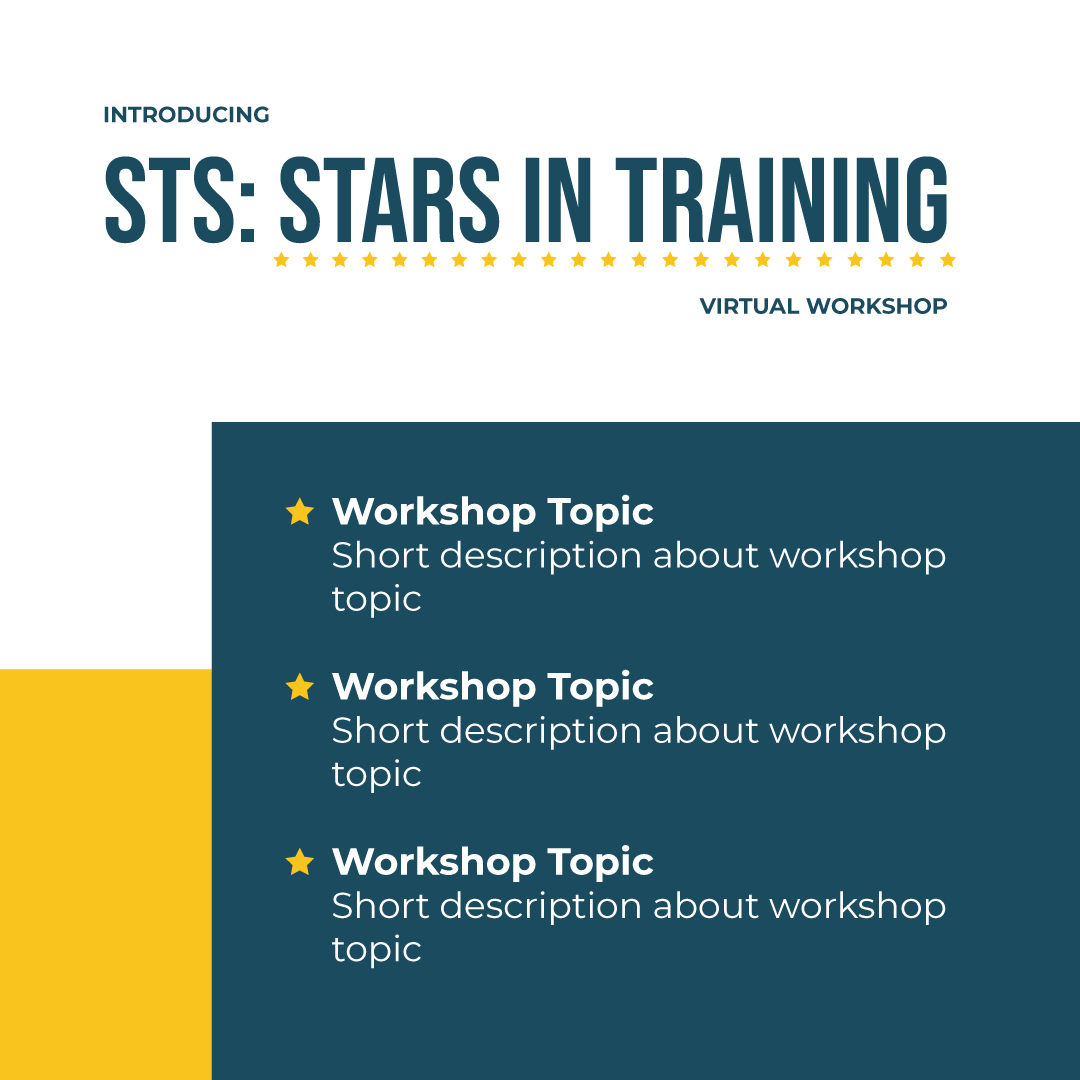 INTRODUCING

STS: STARS IN TRAINING

VIRTUAL WORKSHOP

Workshop Topic
Short description about workshop topic

Workshop Topic
Short description about workshop topic

Workshop Topic
Short description about workshop topic